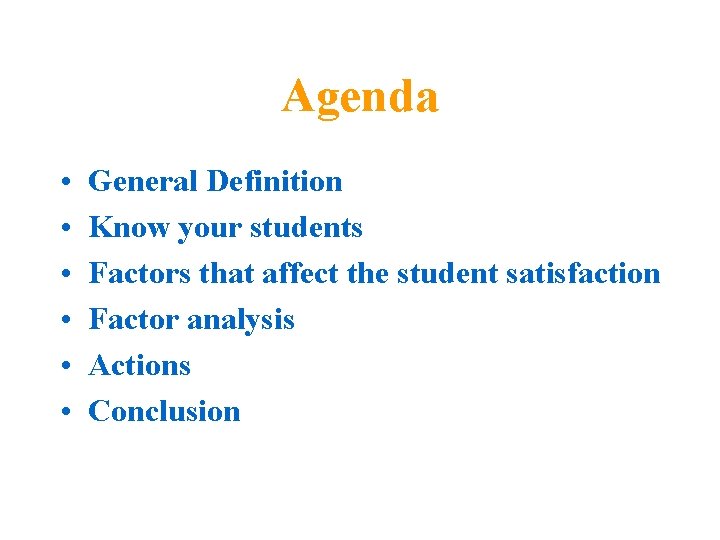 Agenda

• General Definition
• Know your students
• Factors that affect the student satisfaction
• Factor analysis
• Actions
• Conclusion